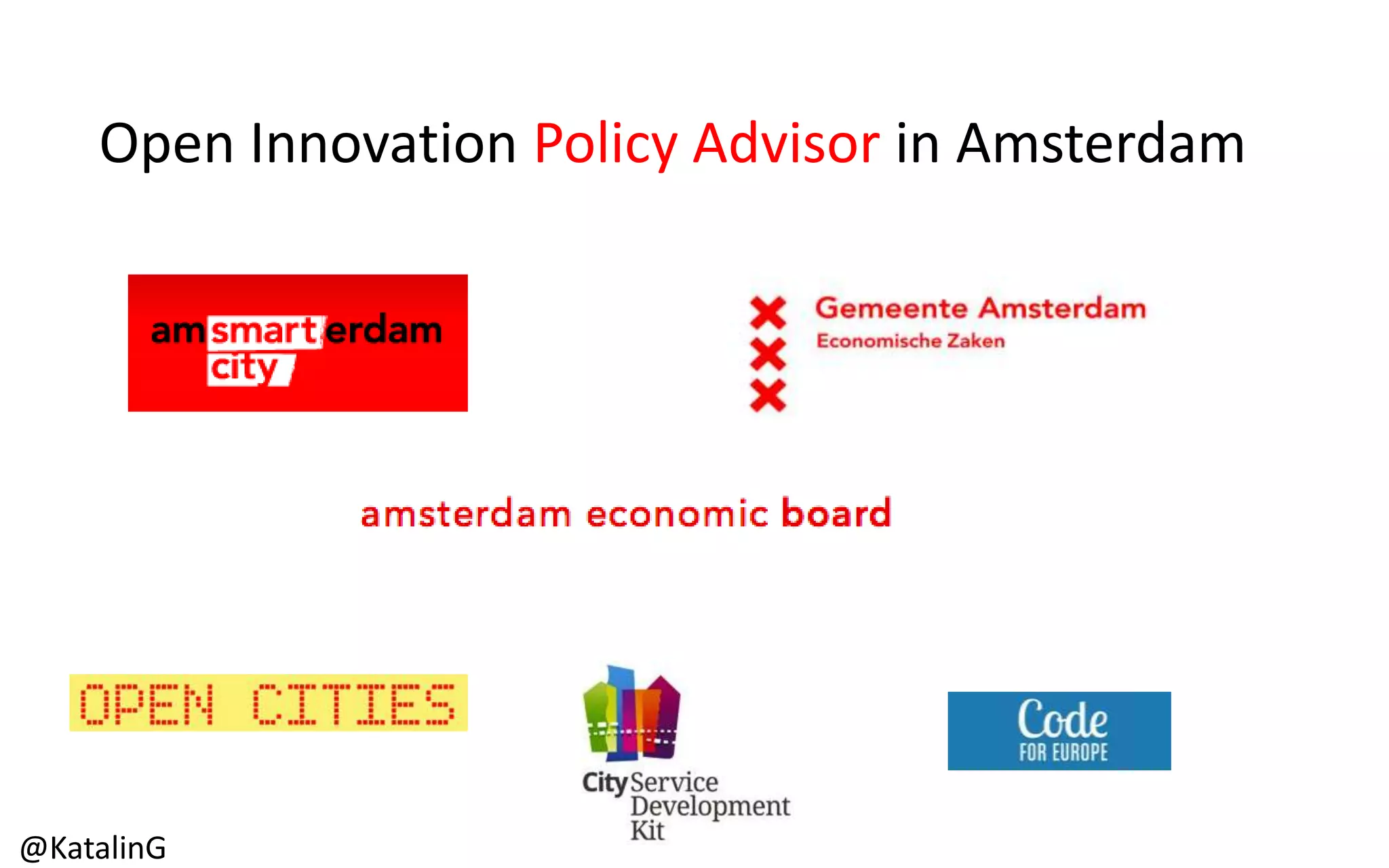 Open Innovation Policy Advisor in Amsterdam

amsmarterdam city

Gemeente Amsterdam
Economische Zaken

amsterdam economic board

OPEN CITIES

City Service Development Kit

Code FOR EUROPE

@KatalinG